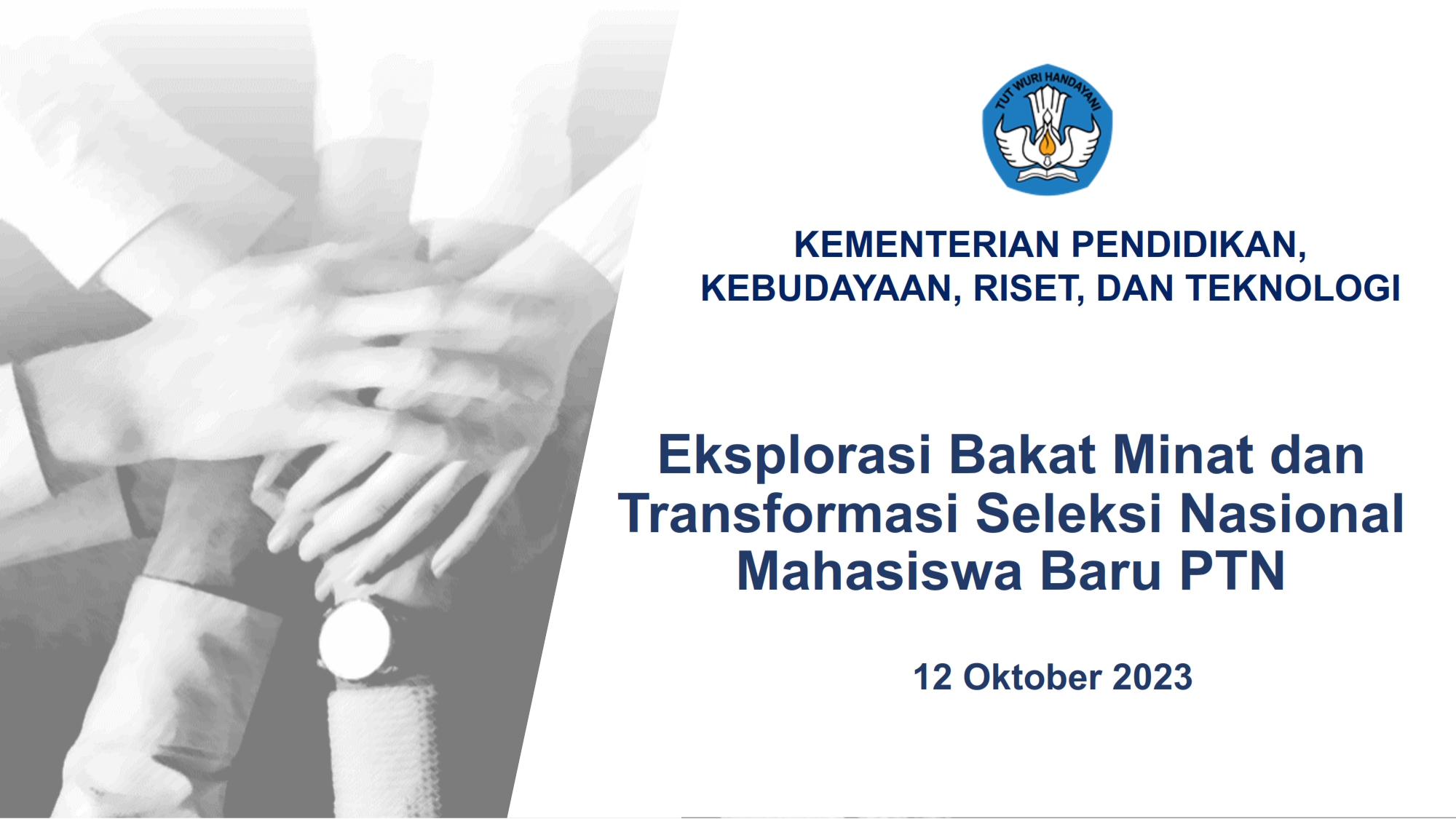 TUT WURI HANDAYANI

KEMENTERIAN PENDIDIKAN, KEBUDAYAAN, RISET, DAN TEKNOLOGI

Eksplorasi Bakat Minat dan Transformasi Seleksi Nasional Mahasiswa Baru PTN

12 Oktober 2023